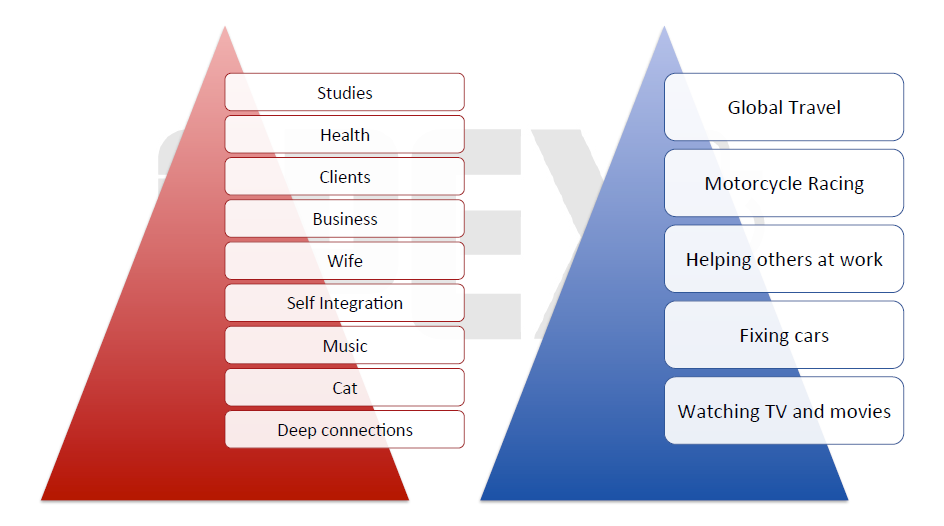 Studies
Health
Clients
Business
Wife
Self Integration
Music
Cat
Deep connections

Global Travel
Motorcycle Racing
Helping others at work
Fixing cars
Watching TV and movies